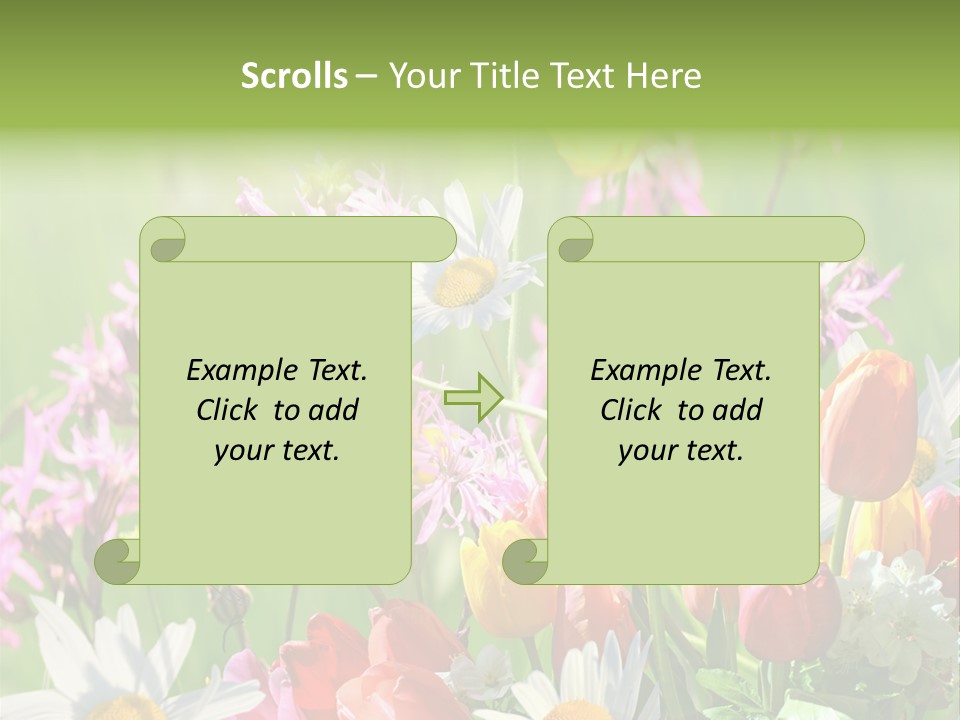 Scrolls – Your Title Text Here

Example Text. Click to add your text.

Example Text. Click to add your text.